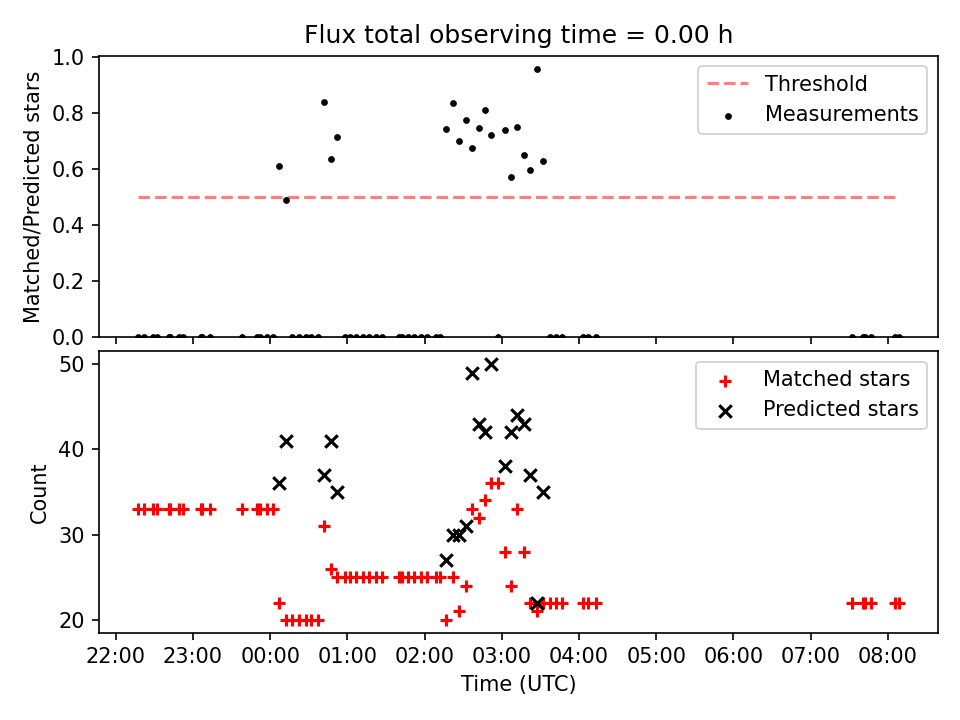 Flux total observing time = 0.00 h

Matched/Predicted stars

1.0
0.8
0.6
0.4
0.2
0.0

Threshold
Measurements

Count

50
40
30
20

Matched stars
Predicted stars

22:00 23:00 00:00 01:00 02:00 03:00 04:00 05:00 06:00 07:00 08:00

Time (UTC)